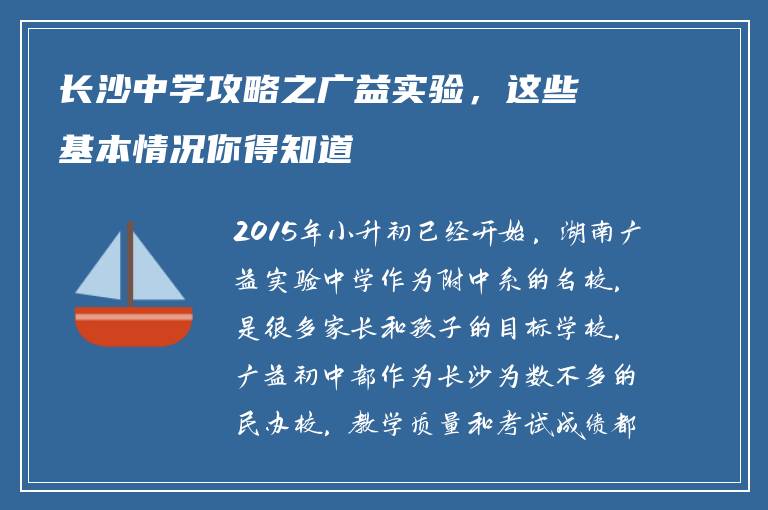 长沙中学攻略之广益实验，这些基本情况你得知道

2015年小升初已经开始，湖南广益实验中学作为附中系的名校，是很多家长和孩子的目标学校，广益初中部作为长沙为数不多的民办校，教学质量和考试成绩都